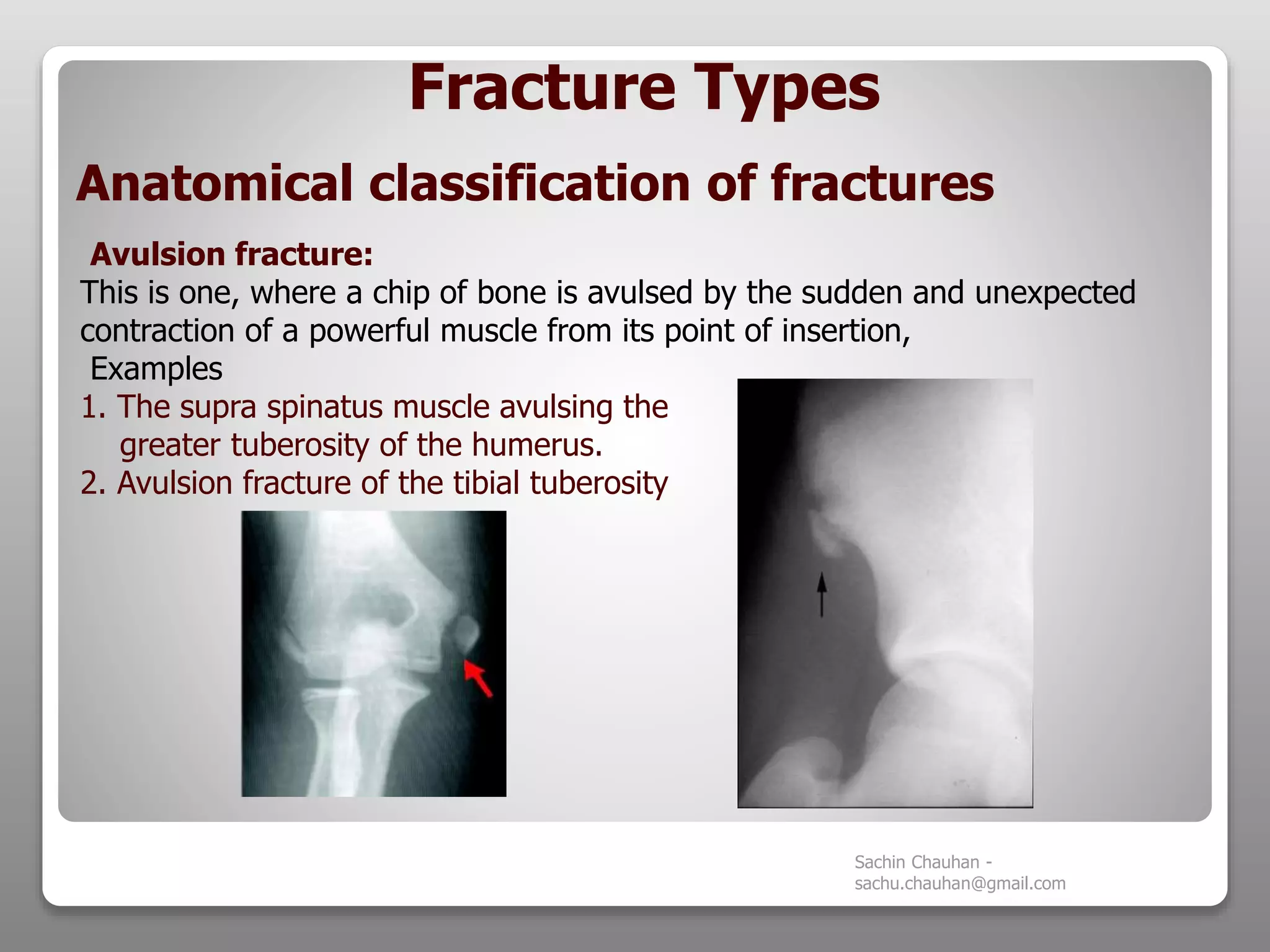 Fracture Types

Anatomical classification of fractures

Avulsion fracture:
This is one, where a chip of bone is avulsed by the sudden and unexpected contraction of a powerful muscle from its point of insertion,
Examples
1. The supra spinatus muscle avulsing the greater tuberosity of the humerus.
2. Avulsion fracture of the tibial tuberosity

Sachin Chauhan - sachu.chauhan@gmail.com